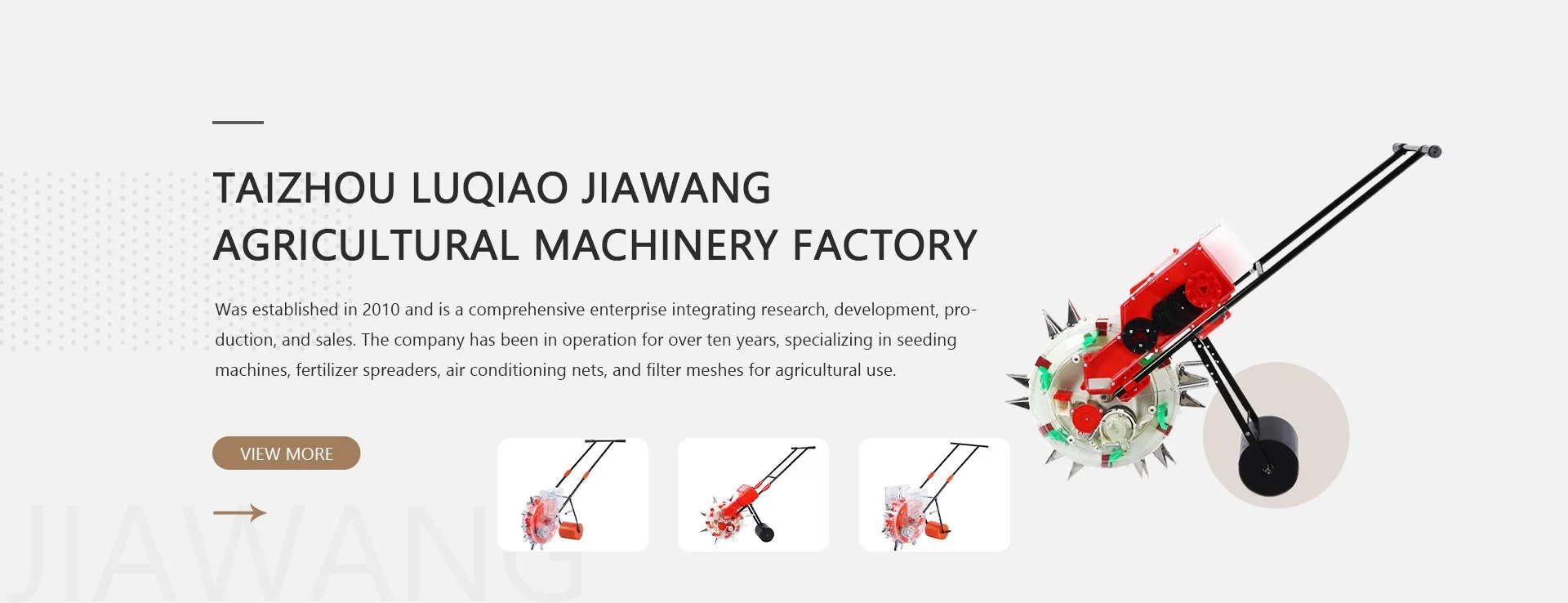 TAIZHOU LUQIAO JIAWANG AGRICULTURAL MACHINERY FACTORY

Was established in 2010 and is a comprehensive enterprise integrating research, development, production, and sales. The company has been in operation for over ten years, specializing in seeding machines, fertilizer spreaders, air conditioning nets, and filter meshes for agricultural use.

VIEW MORE

JIAWANG